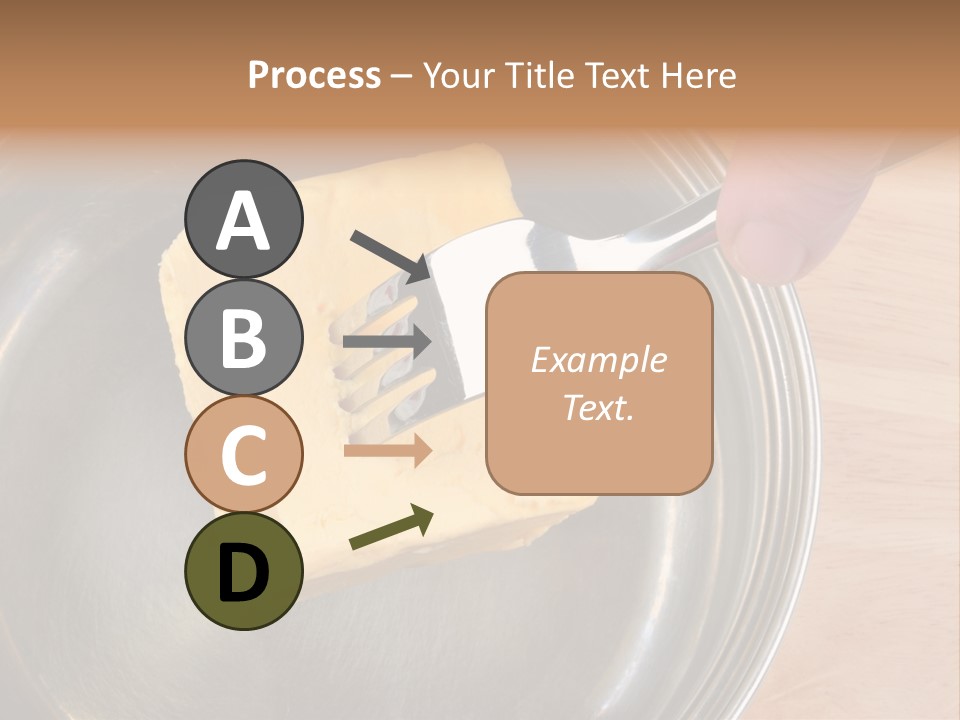 Process – Your Title Text Here

A

B

C

D

Example Text.